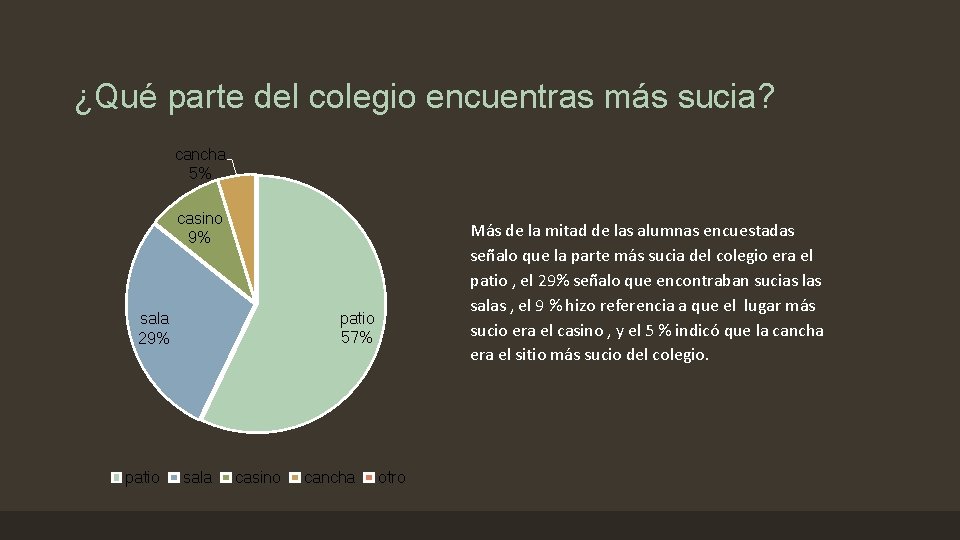 ¿Qué parte del colegio encuentras más sucia?

cancha
5%

casino
9%

sala
29%

patio
57%

patio sala casino cancha otro

Más de la mitad de las alumnas encuestadas señalo que la parte más sucia del colegio era el patio , el 29% señalo que encontraban sucias las salas , el 9 % hizo referencia a que el lugar más sucio era el casino , y el 5 % indicó que la cancha era el sitio más sucio del colegio.